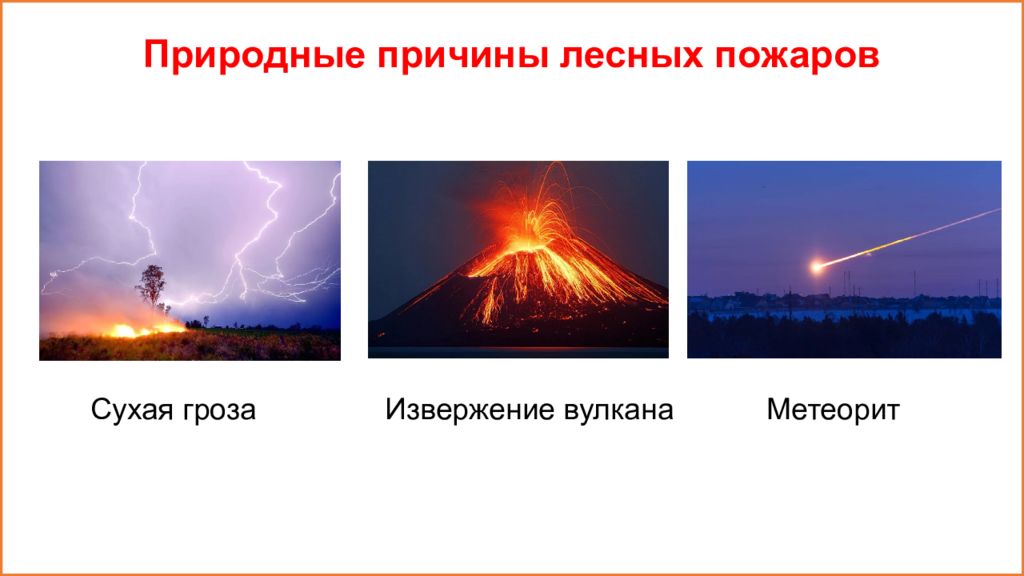 Природные причины лесных пожаров

Сухая гроза

Извержение вулкана

Метеорит